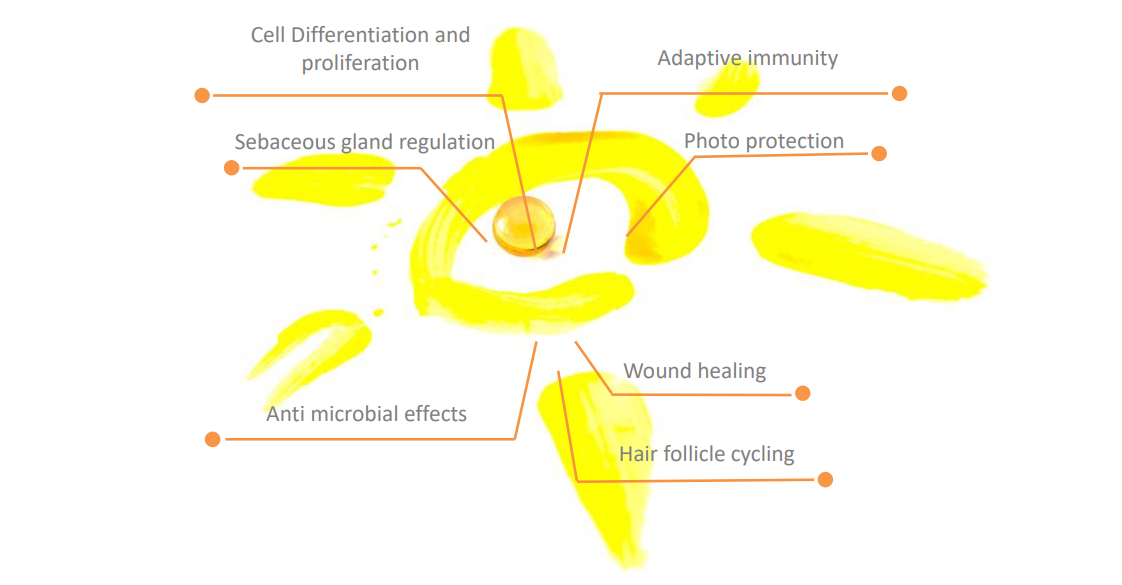 Cell Differentiation and proliferation

Adaptive immunity

Sebaceous gland regulation

Photo protection

Wound healing

Anti microbial effects

Hair follicle cycling